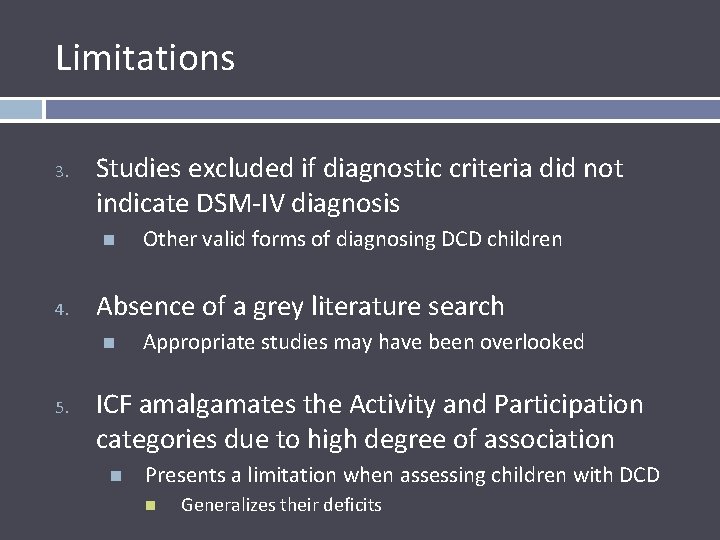 Limitations

3. Studies excluded if diagnostic criteria did not indicate DSM-IV diagnosis

Other valid forms of diagnosing DCD children

4. Absence of a grey literature search

Appropriate studies may have been overlooked

5. ICF amalgamates the Activity and Participation categories due to high degree of association

Presents a limitation when assessing children with DCD

Generalizes their deficits